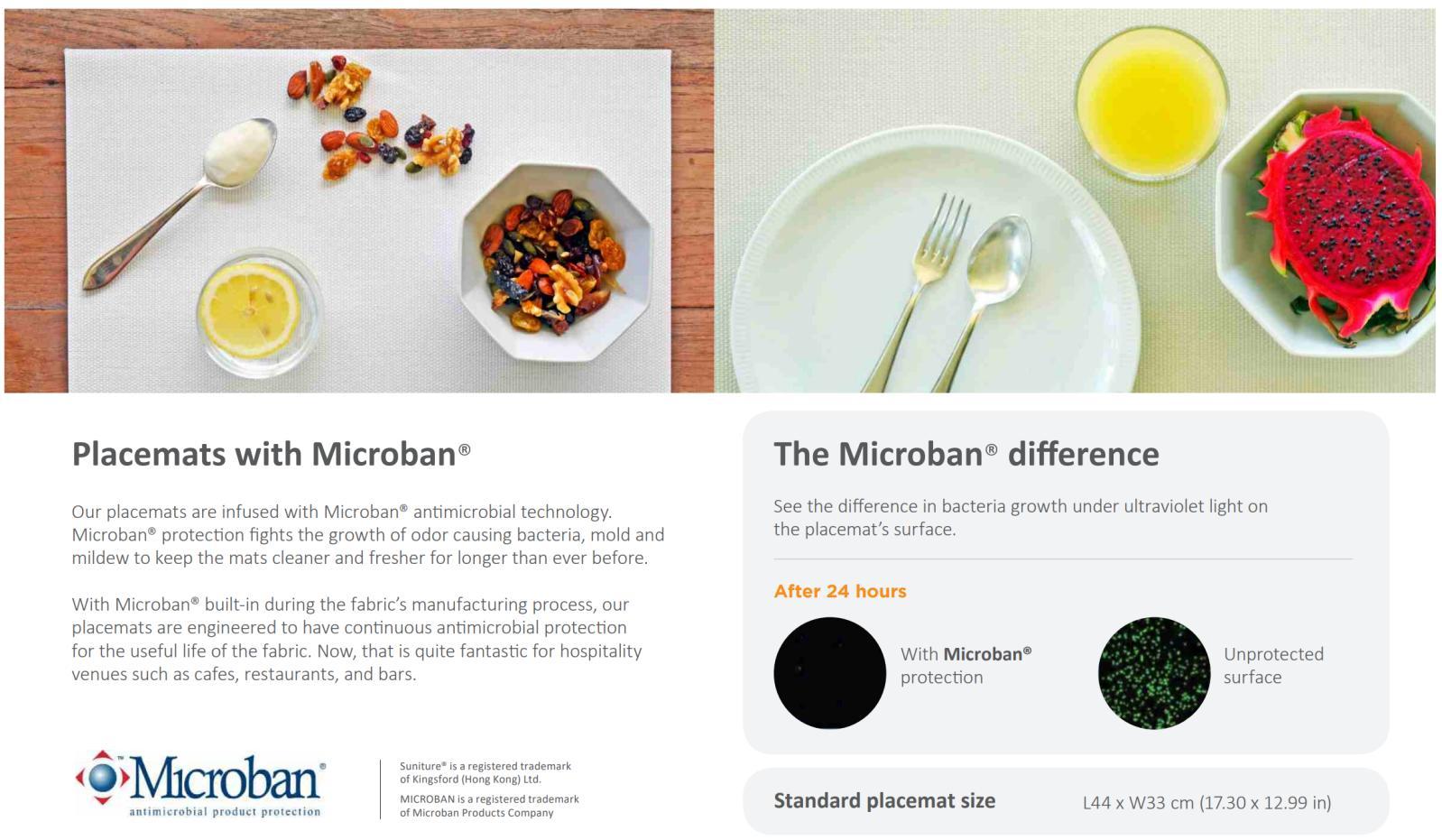 Placemats with Microban®

Our placemats are infused with Microban® antimicrobial technology. Microban® protection fights the growth of odor causing bacteria, mold and mildew to keep the mats cleaner and fresher for longer than ever before.

With Microban® built-in during the fabric's manufacturing process, our placemats are engineered to have continuous antimicrobial protection for the useful life of the fabric. Now, that is quite fantastic for hospitality venues such as cafes, restaurants, and bars.

Microban®
antimicrobial product protection

Suniture® is a registered trademark of Kingsford (Hong Kong) Ltd.
MICROBAN is a registered trademark of Microban Products Company

The Microban® difference

See the difference in bacteria growth under ultraviolet light on the placemat's surface.

After 24 hours

With Microban® protection

Unprotected surface

Standard placemat size

L44 x W33 cm (17.30 x 12.99 in)